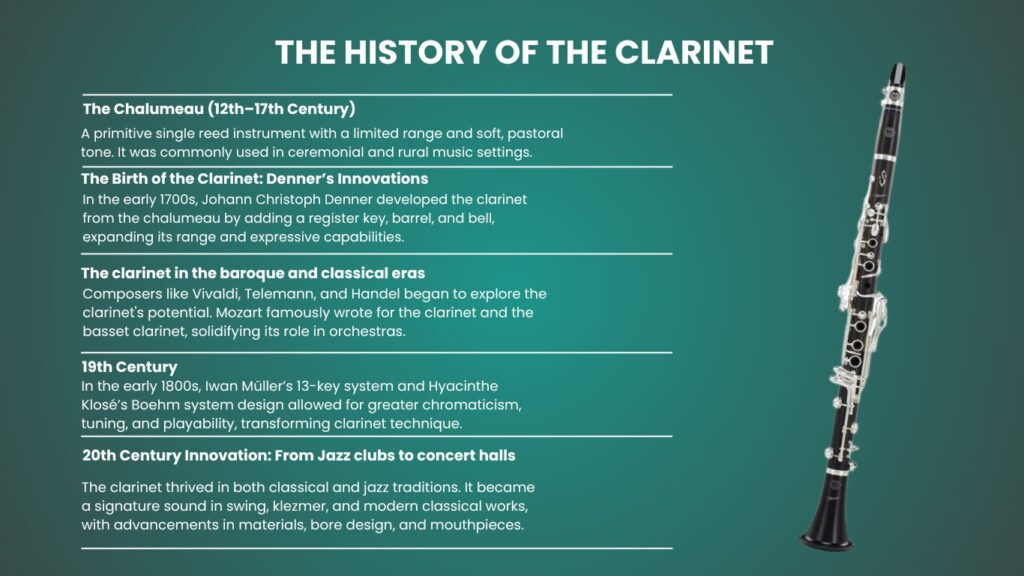 THE HISTORY OF THE CLARINET

The Chalumeau (12th–17th Century)

A primitive single reed instrument with a limited range and soft, pastoral tone. It was commonly used in ceremonial and rural music settings.

The Birth of the Clarinet: Denner's Innovations

In the early 1700s, Johann Christoph Denner developed the clarinet from the chalumeau by adding a register key, barrel, and bell, expanding its range and expressive capabilities.

The clarinet in the baroque and classical eras

Composers like Vivaldi, Telemann, and Handel began to explore the clarinet's potential. Mozart famously wrote for the clarinet and the basset clarinet, solidifying its role in orchestras.

19th Century

In the early 1800s, Iwan Müller's 13-key system and Hyacinthe Klosé's Boehm system design allowed for greater chromaticism, tuning, and playability, transforming clarinet technique.

20th Century Innovation: From Jazz clubs to concert halls

The clarinet thrived in both classical and jazz traditions. It became a signature sound in swing, klezmer, and modern classical works, with advancements in materials, bore design, and mouthpieces.